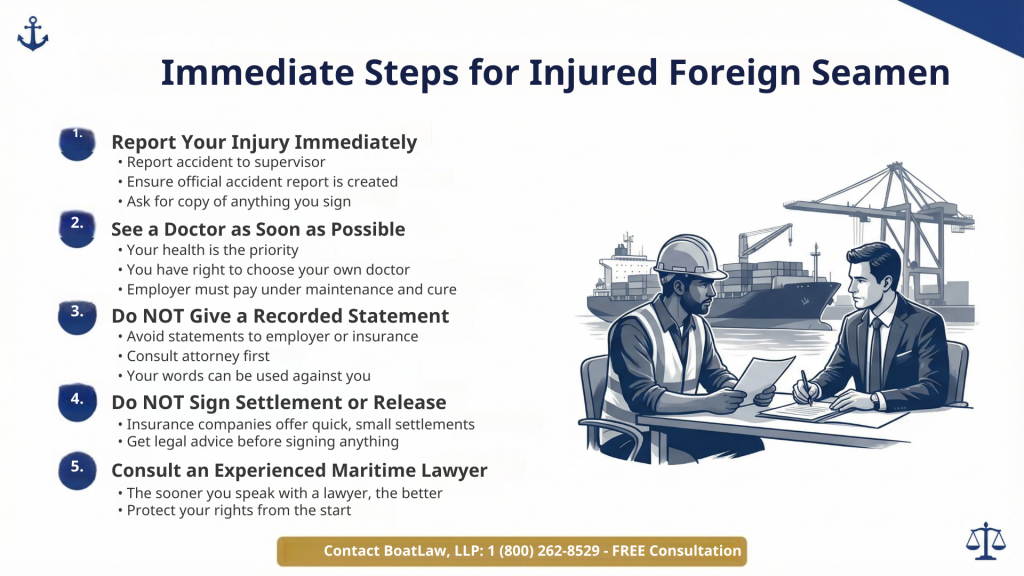 Immediate Steps for Injured Foreign Seamen

1. Report Your Injury Immediately
• Report accident to supervisor
• Ensure official accident report is created
• Ask for copy of anything you sign

2. See a Doctor as Soon as Possible
• Your health is the priority
• You have right to choose your own doctor
• Employer must pay under maintenance and cure

3. Do NOT Give a Recorded Statement
• Avoid statements to employer or insurance
• Consult attorney first
• Your words can be used against you

4. Do NOT Sign Settlement or Release
• Insurance companies offer quick, small settlements
• Get legal advice before signing anything

5. Consult an Experienced Maritime Lawyer
• The sooner you speak with a lawyer, the better
• Protect your rights from the start

Contact BoatLaw, LLP: 1 (800) 262-8529 - FREE Consultation